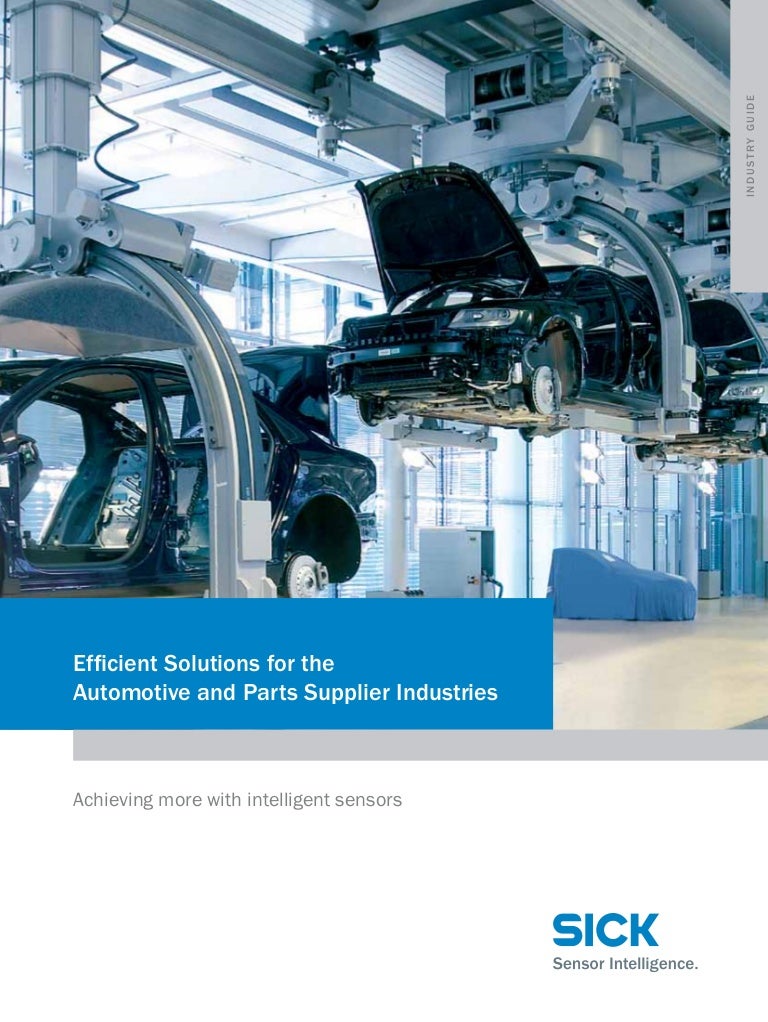 INDUSTRY GUIDE

Efficient Solutions for the Automotive and Parts Supplier Industries

Achieving more with intelligent sensors

SICK
Sensor Intelligence.